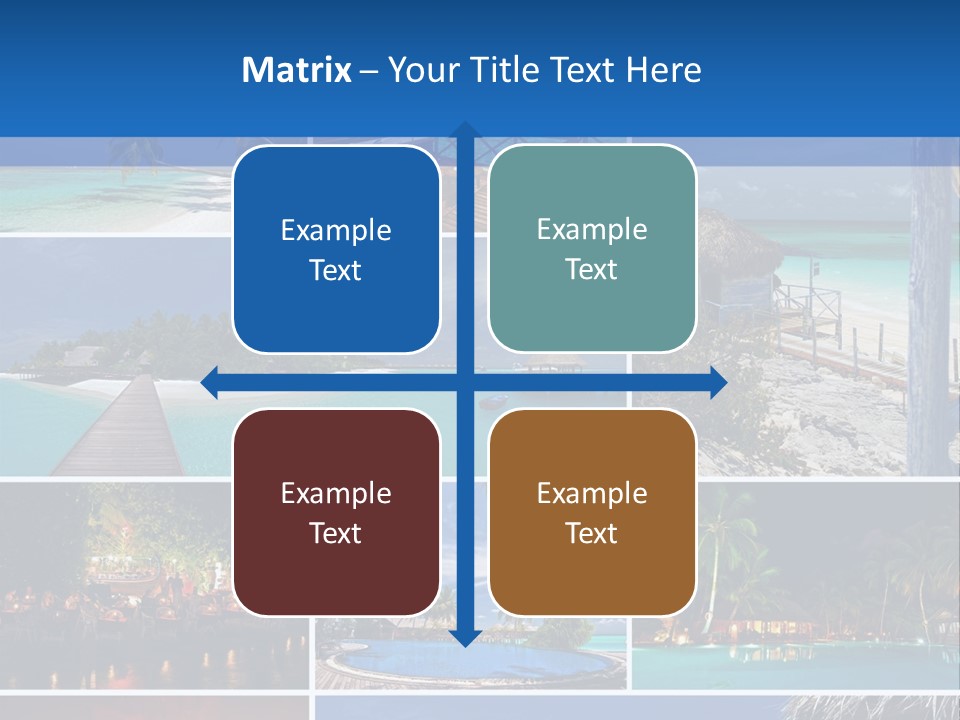 Matrix – Your Title Text Here

Example Text

Example Text

Example Text

Example Text